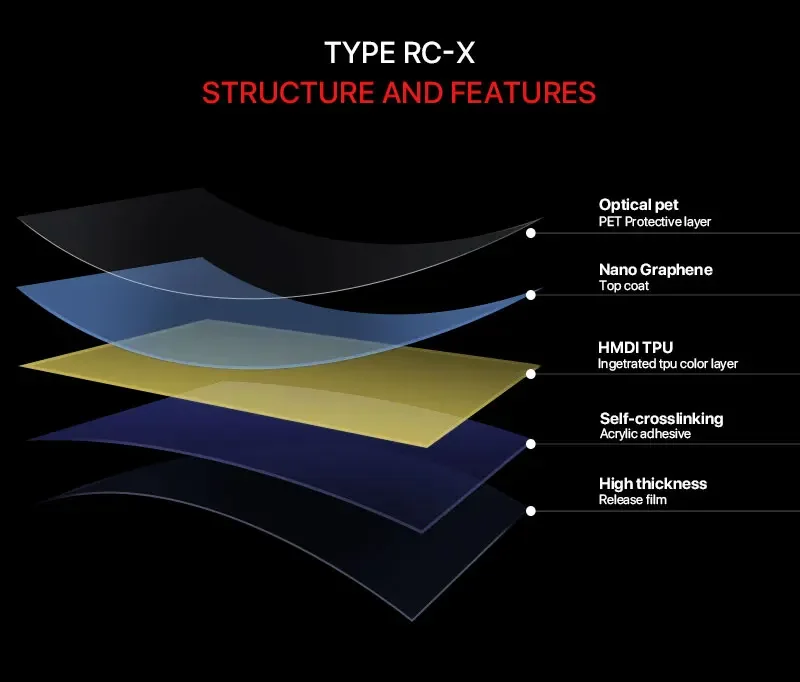 TYPE RC-X
STRUCTURE AND FEATURES

Optical pet
PET Protective layer

Nano Graphene
Top coat

HMDI TPU
Ingetrated tpu color layer

Self-crosslinking
Acrylic adhesive

High thickness
Release film